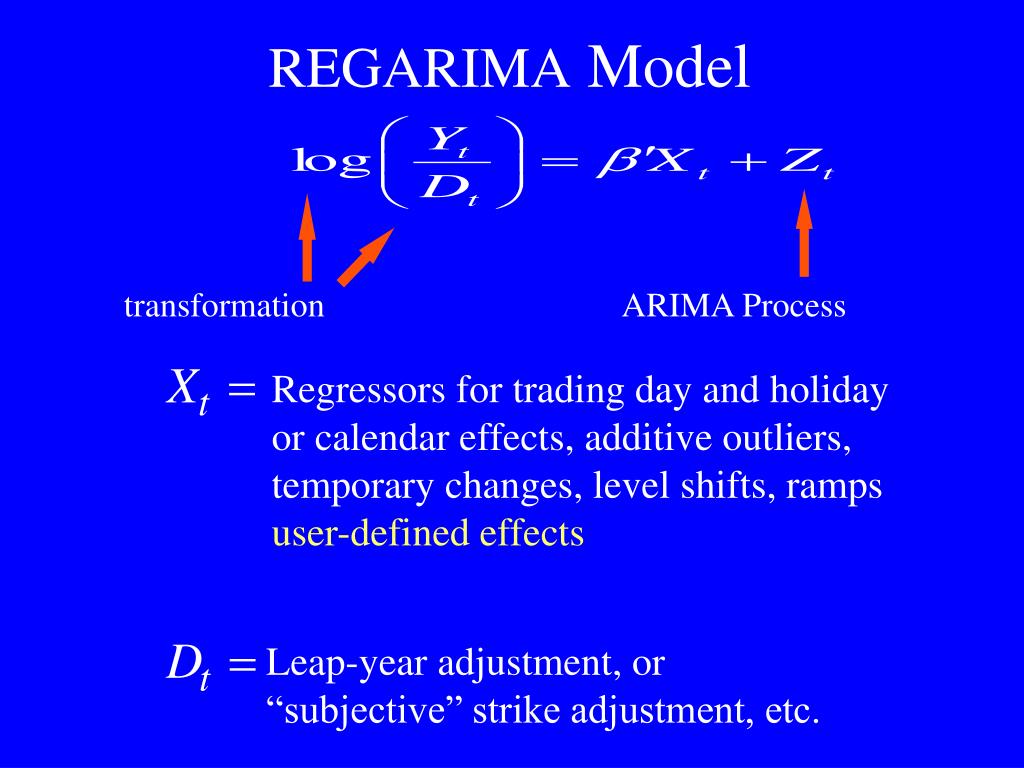 REGARIMA Model

$\log\left(\frac{Y_t}{D_t}\right) = \beta' X_t + Z_t$

transformation

ARIMA Process

$X_t =$ Regressors for trading day and holiday or calendar effects, additive outliers, temporary changes, level shifts, ramps user-defined effects

$D_t =$ Leap-year adjustment, or “subjective” strike adjustment, etc.